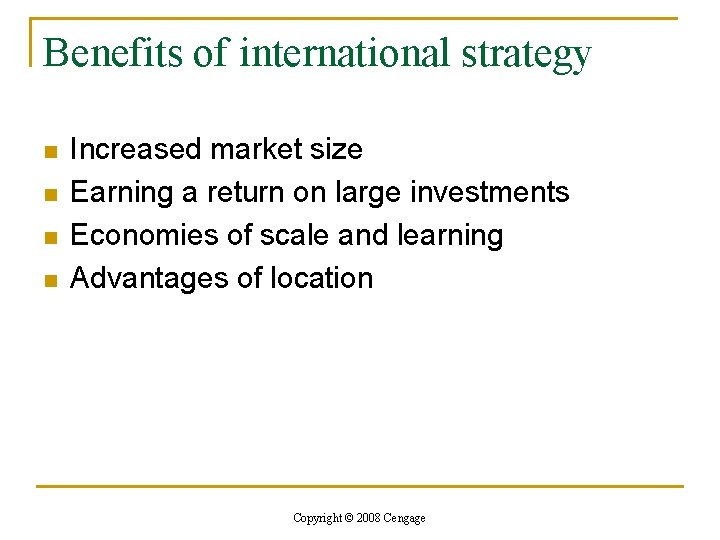 Benefits of international strategy

- Increased market size
- Earning a return on large investments
- Economies of scale and learning
- Advantages of location

Copyright © 2008 Cengage